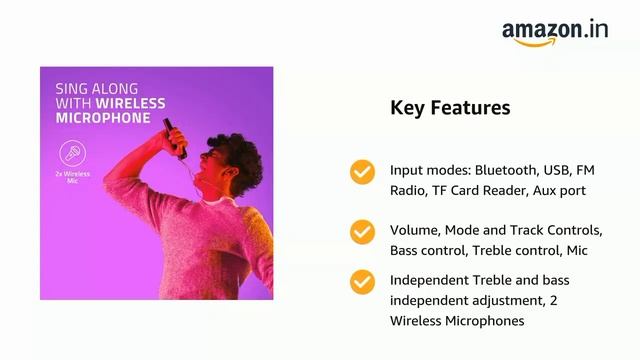 amazon.in

SING ALONG WITH WIRELESS MICROPHONE

2x Wireless Mic

Key Features

Input modes: Bluetooth, USB, FM Radio, TF Card Reader, Aux port

Volume, Mode and Track Controls, Bass control, Treble control, Mic

Independent Treble and bass independent adjustment, 2 Wireless Microphones